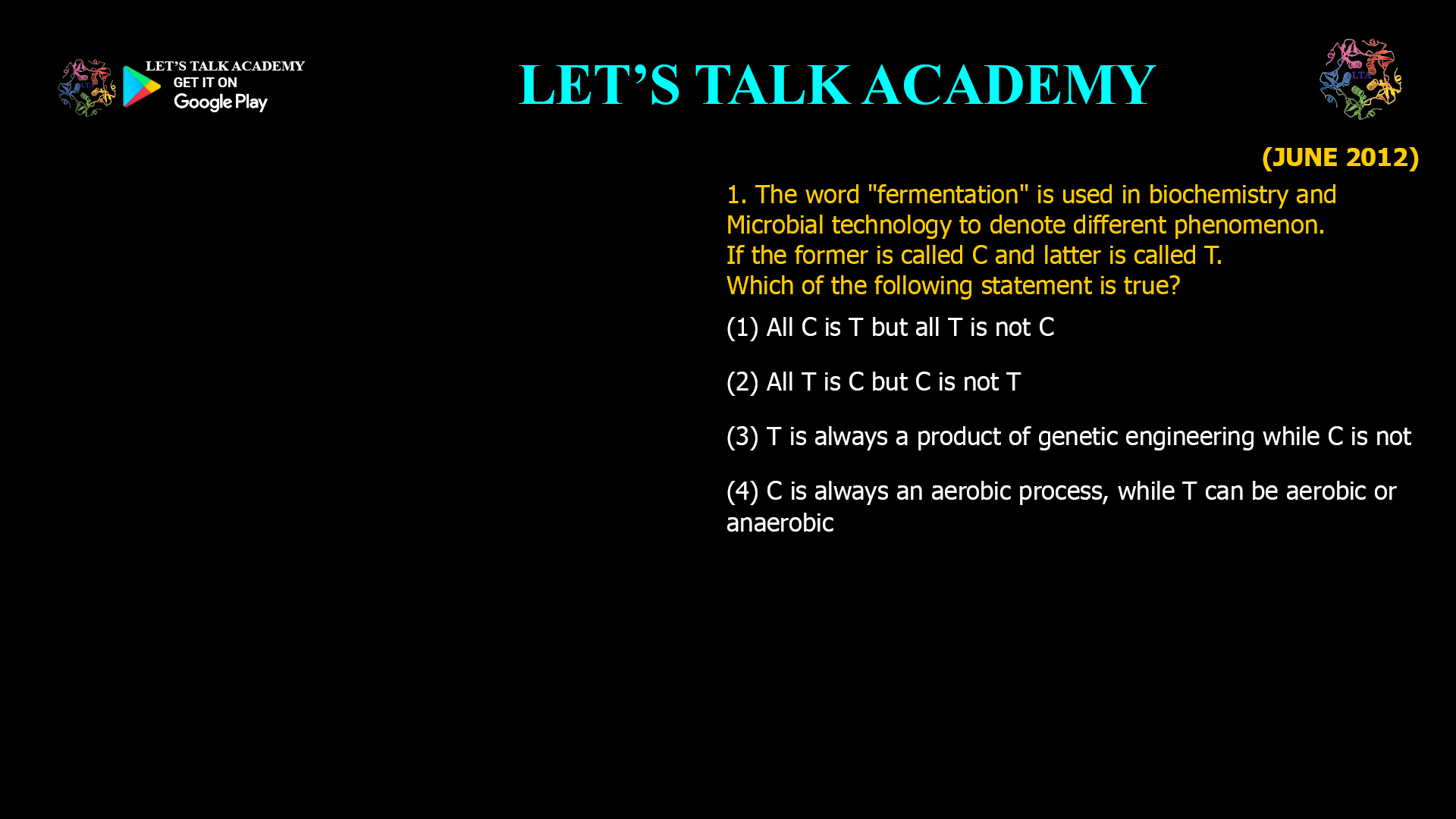 LET'S TALK ACADEMY
GET IT ON
Google Play

LET'S TALK ACADEMY

LTA

(JUNE 2012)

1. The word "fermentation" is used in biochemistry and Microbial technology to denote different phenomenon.
If the former is called C and latter is called T.
Which of the following statement is true?

(1) All C is T but all T is not C

(2) All T is C but C is not T

(3) T is always a product of genetic engineering while C is not

(4) C is always an aerobic process, while T can be aerobic or anaerobic